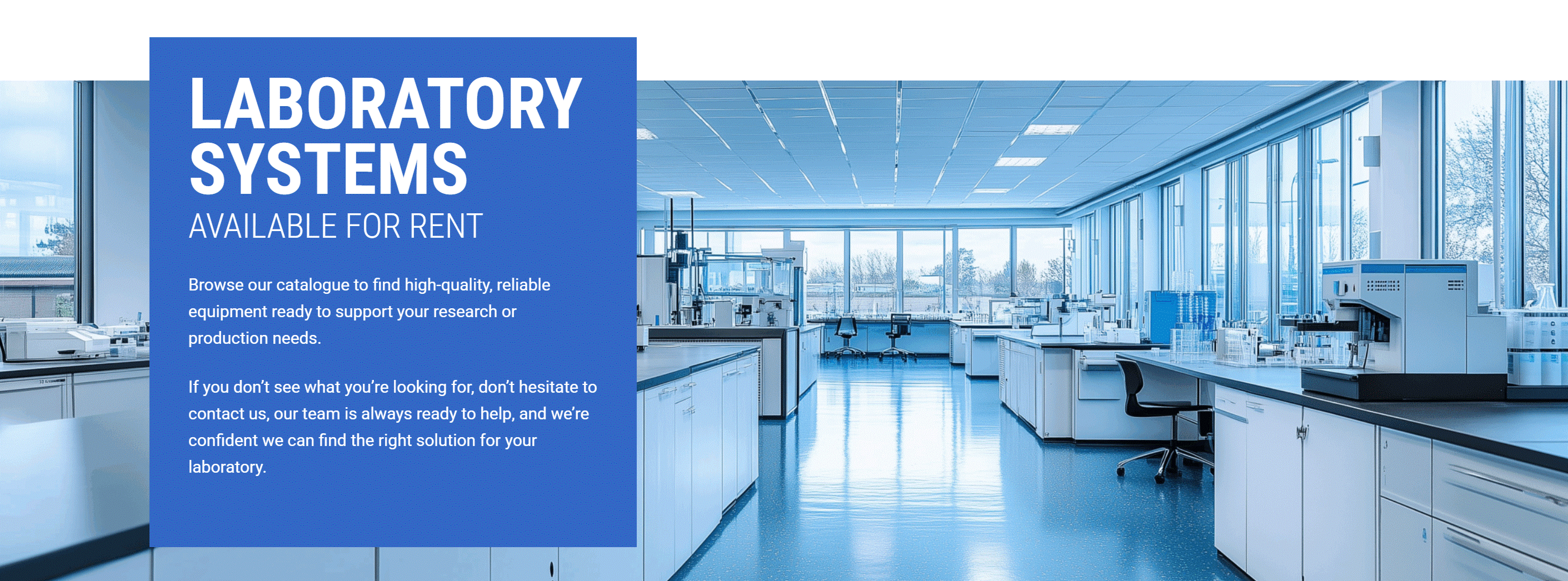 LABORATORY SYSTEMS
AVAILABLE FOR RENT

Browse our catalogue to find high-quality, reliable equipment ready to support your research or production needs.

If you don't see what you're looking for, don't hesitate to contact us, our team is always ready to help, and we're confident we can find the right solution for your laboratory.